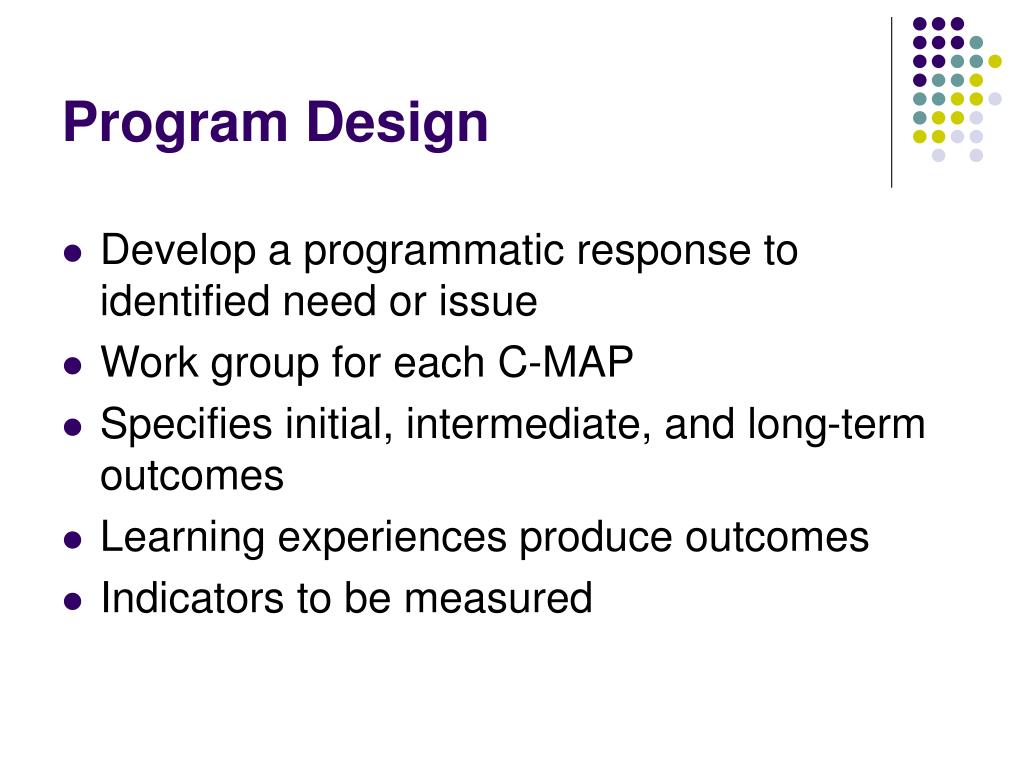 Program Design

- Develop a programmatic response to identified need or issue
- Work group for each C-MAP
- Specifies initial, intermediate, and long-term outcomes
- Learning experiences produce outcomes
- Indicators to be measured